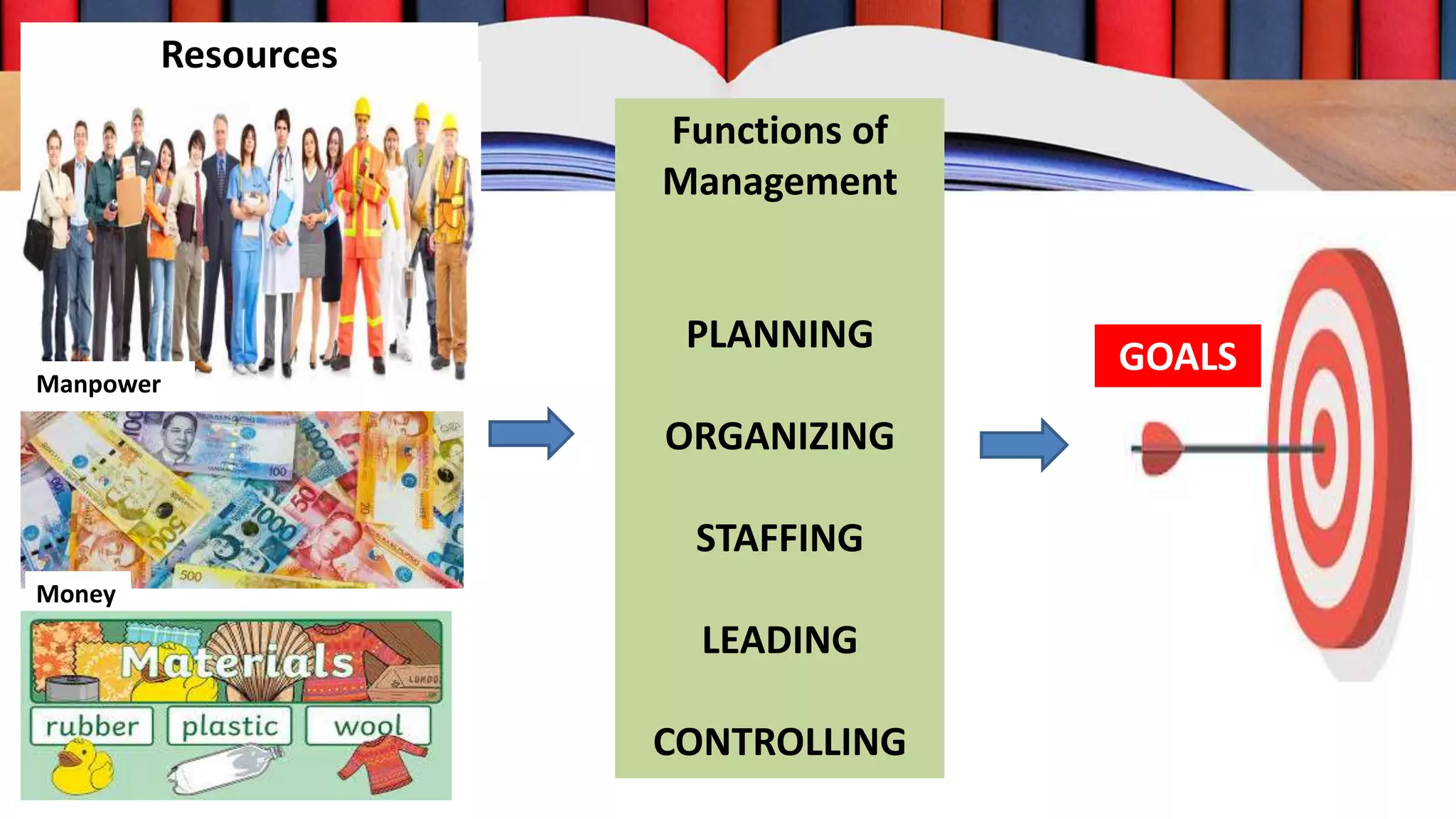 Resources

Manpower

Money

Materials
rubber plastic wool

Functions of Management

PLANNING

ORGANIZING

STAFFING

LEADING

CONTROLLING

GOALS